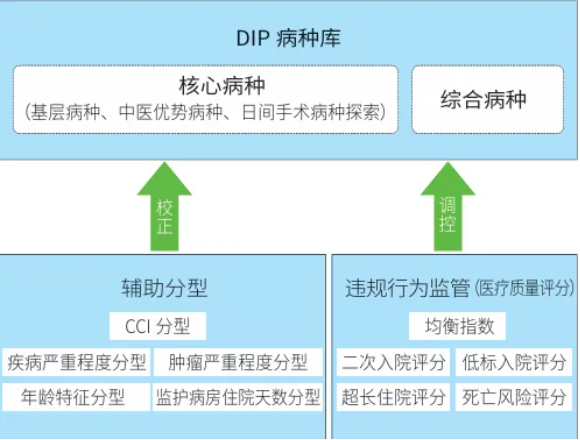 DIP 病种库

核心病种
(基层病种、中医优势病种、日间手术病种探索)

综合病种

校正

调控

辅助分型

CCI 分型

疾病严重程度分型

肿瘤严重程度分型

年龄特征分型

监护病房住院天数分型

违规行为监管 (医疗质量评分)

均衡指数

二次入院评分

低标入院评分

超长住院评分

死亡风险评分